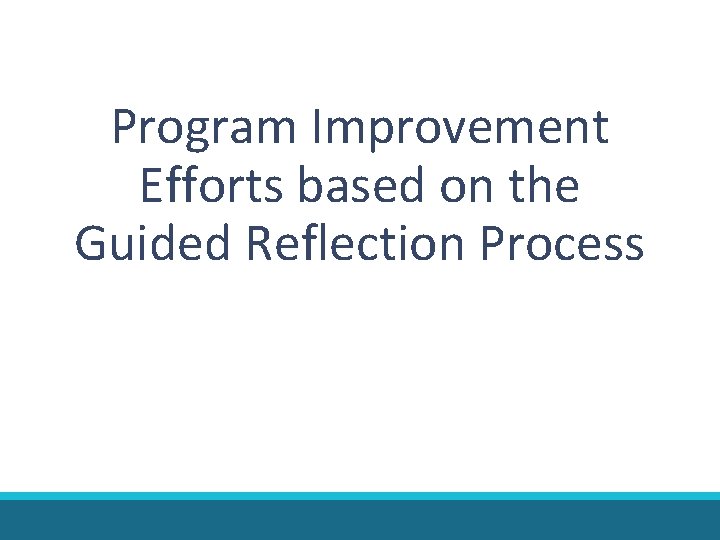 Program Improvement Efforts based on the Guided Reflection Process